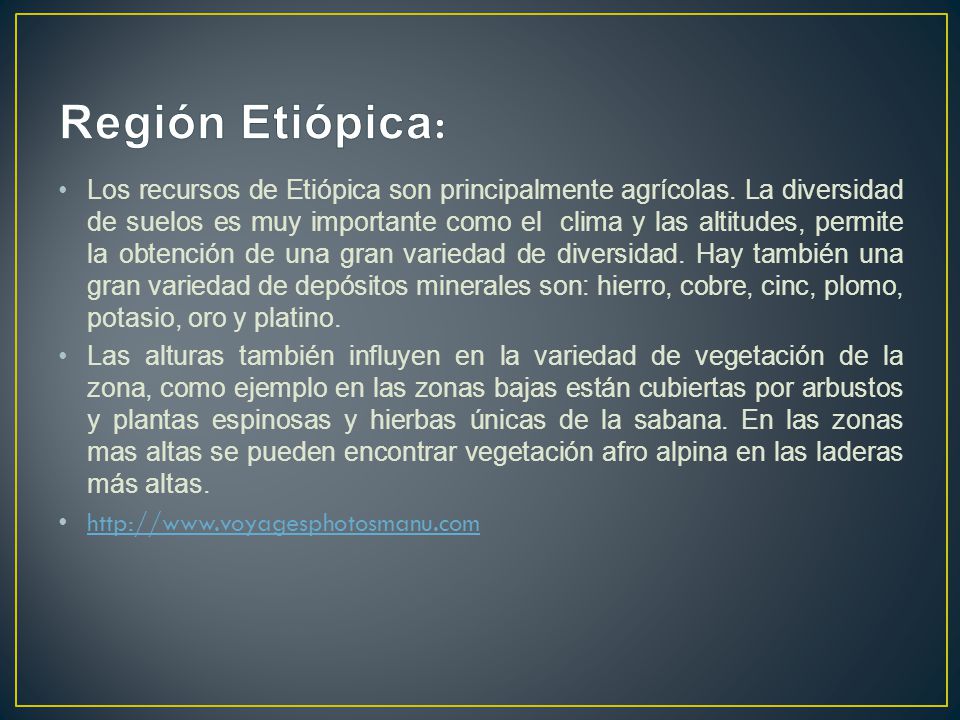 Región Etiópica:

• Los recursos de Etiópica son principalmente agrícolas. La diversidad de suelos es muy importante como el clima y las altitudes, permite la obtención de una gran variedad de diversidad. Hay también una gran variedad de depósitos minerales son: hierro, cobre, cinc, plomo, potasio, oro y platino.

• Las alturas también influyen en la variedad de vegetación de la zona, como ejemplo en las zonas bajas están cubiertas por arbustos y plantas espinosas y hierbas únicas de la sabana. En las zonas mas altas se pueden encontrar vegetación afro alpina en las laderas más altas.

• http://www.voyagesphotosmanu.com